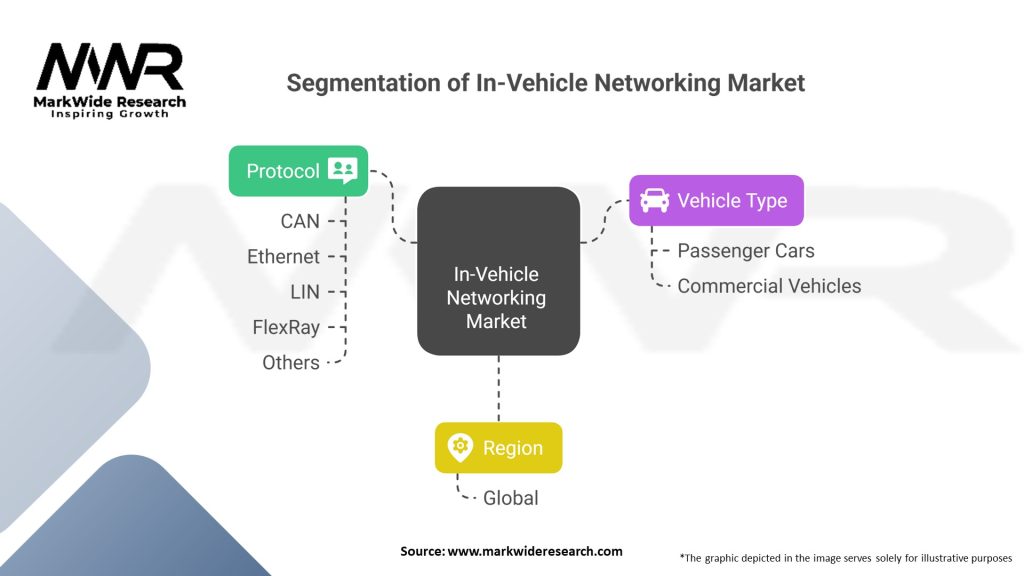 MWR
MarkWide Research
Inspiring Growth

Segmentation of In-Vehicle Networking Market

Protocol
CAN
Ethernet
LIN
FlexRay
Others

In-Vehicle Networking Market

Vehicle Type
Passenger Cars
Commercial Vehicles

Region
Global

Source: www.markwideresearch.com

*The graphic depicted in the image serves solely for illustrative purposes